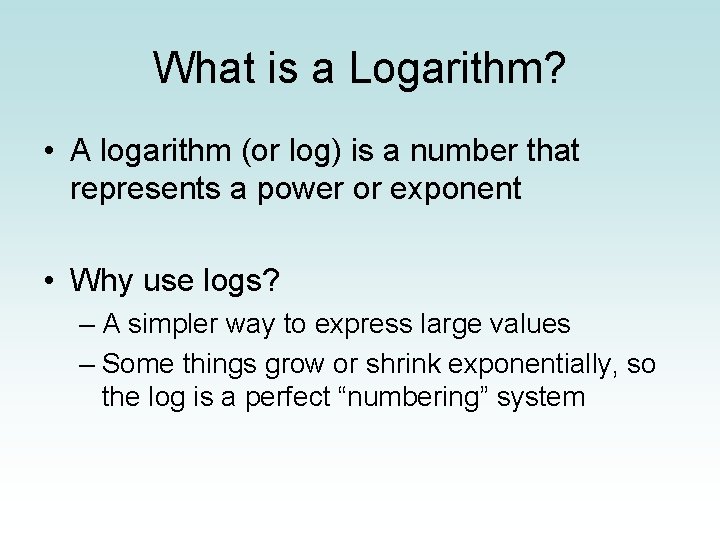 What is a Logarithm?

• A logarithm (or log) is a number that represents a power or exponent

• Why use logs?
– A simpler way to express large values
– Some things grow or shrink exponentially, so the log is a perfect “numbering” system